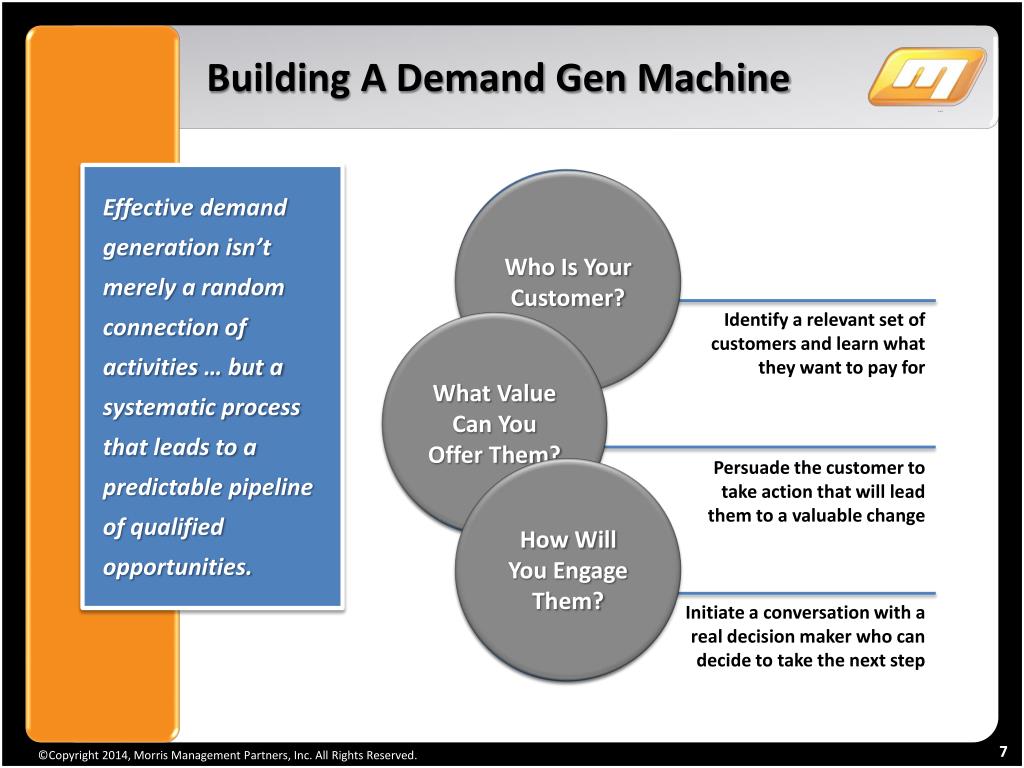 Building A Demand Gen Machine

Effective demand generation isn't merely a random connection of activities … but a systematic process that leads to a predictable pipeline of qualified opportunities.

Who Is Your Customer?

Identify a relevant set of customers and learn what they want to pay for

What Value Can You Offer Them?

Persuade the customer to take action that will lead them to a valuable change

How Will You Engage Them?

Initiate a conversation with a real decision maker who can decide to take the next step

©Copyright 2014, Morris Management Partners, Inc. All Rights Reserved.

7